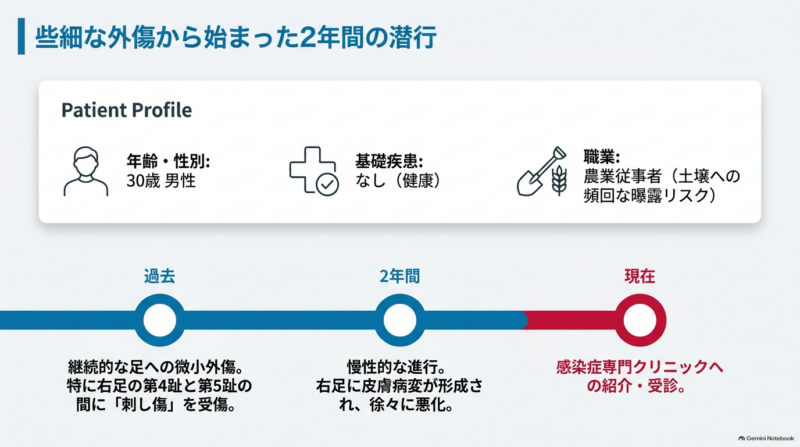 些細な外傷から始まった2年間の潜行

Patient Profile

年齢・性別:
30歳 男性

基礎疾患:
なし（健康）

職業:
農業従事者（土壌への頻回な曝露リスク）

過去

継続的な足への微小外傷。特に右足の第4趾と第5趾の間に「刺し傷」を受傷。

2年間

慢性的な進行。右足に皮膚病変が形成され、徐々に悪化。

現在

感染症専門クリニックへの紹介・受診。

Gemini Notebook